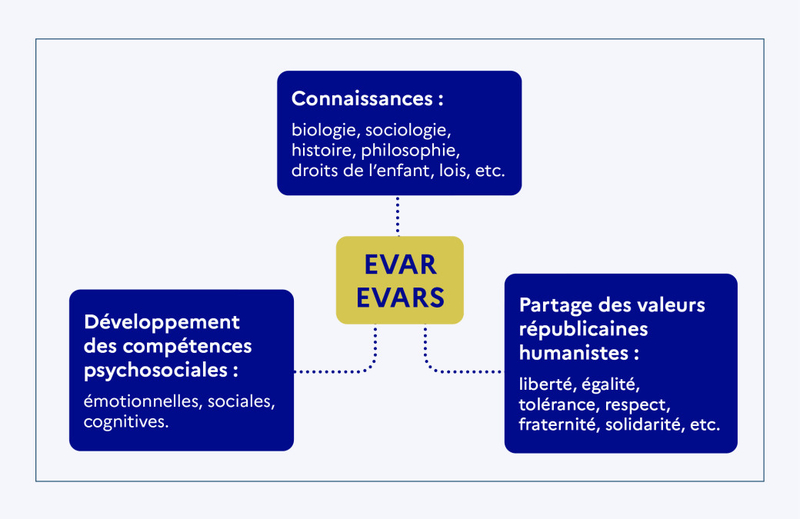 Connaissances :

biologie, sociologie, histoire, philosophie, droits de l'enfant, lois, etc.

EVAR
EVARS

Développement des compétences psychosociales :

émotionnelles, sociales, cognitives.

Partage des valeurs républicaines humanistes :

liberté, égalité, tolérance, respect, fraternité, solidarité, etc.